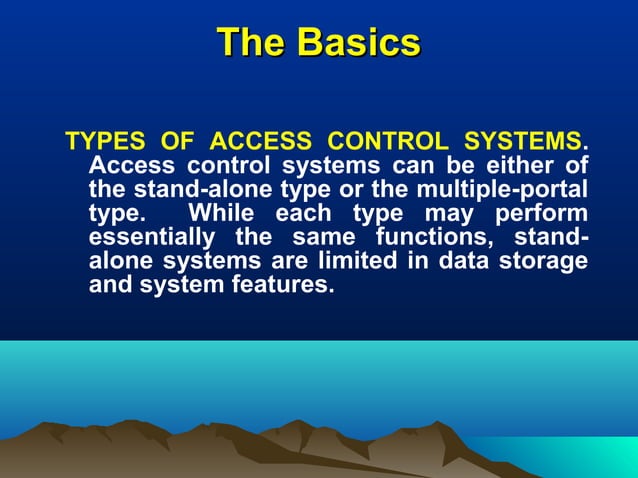 The Basics

TYPES OF ACCESS CONTROL SYSTEMS. Access control systems can be either of the stand-alone type or the multiple-portal type. While each type may perform essentially the same functions, stand-alone systems are limited in data storage and system features.